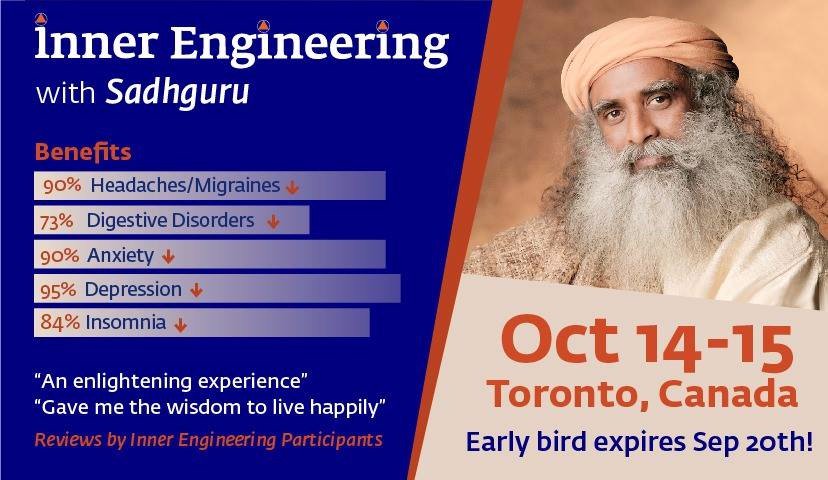 Inner Engineering
with Sadhguru

Benefits
90% Headaches/Migraines ↓
73% Digestive Disorders ↓
90% Anxiety ↓
95% Depression ↓
84% Insomnia ↓

"An enlightening experience"
"Gave me the wisdom to live happily"
Reviews by Inner Engineering Participants

Oct 14-15
Toronto, Canada
Early bird expires Sep 20th!